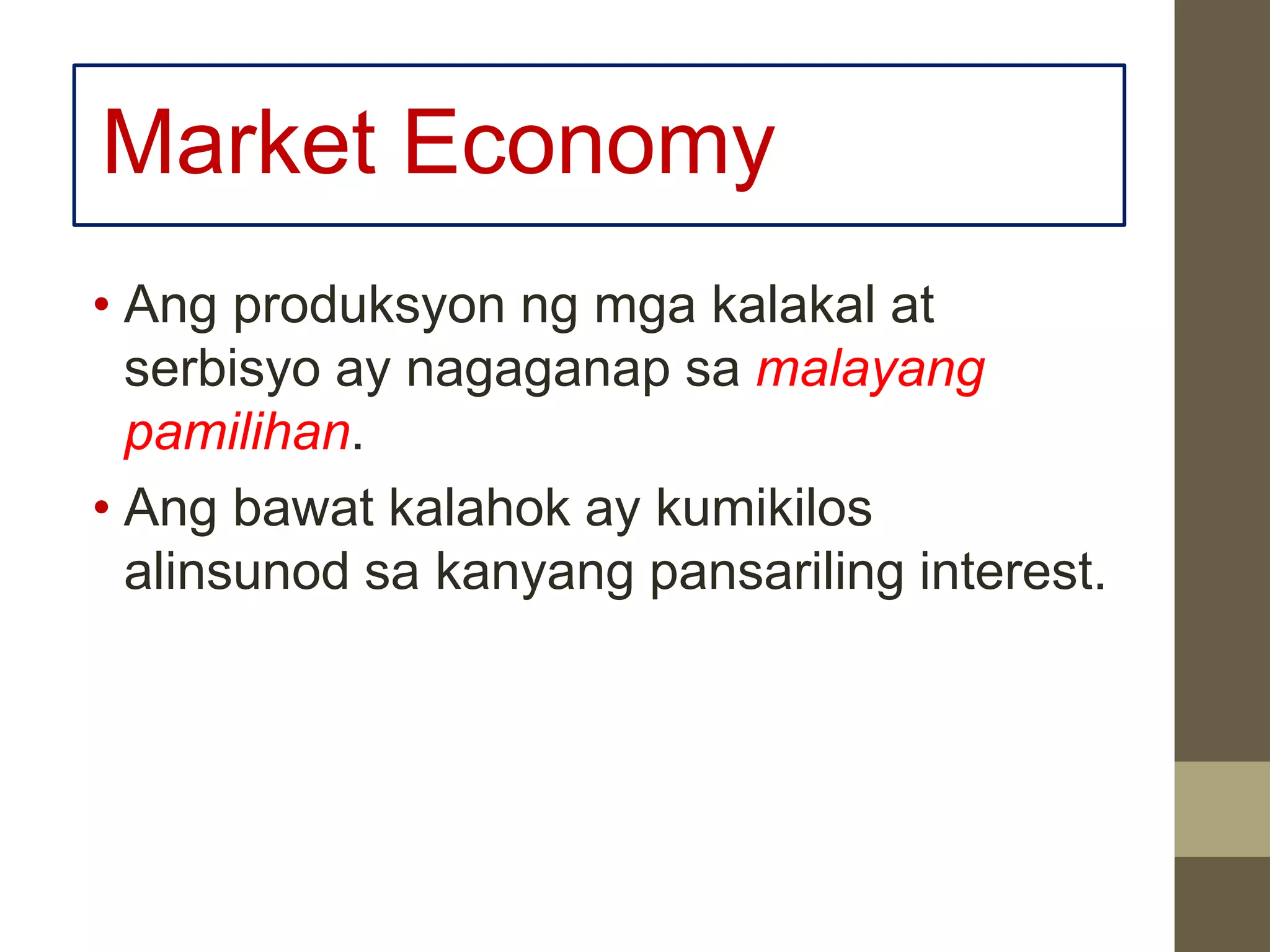 Market Economy

• Ang produksyon ng mga kalakal at serbisyo ay nagaganap sa malayang pamilihan.

• Ang bawat kalahok ay kumikilos alinsunod sa kanyang pansariling interest.